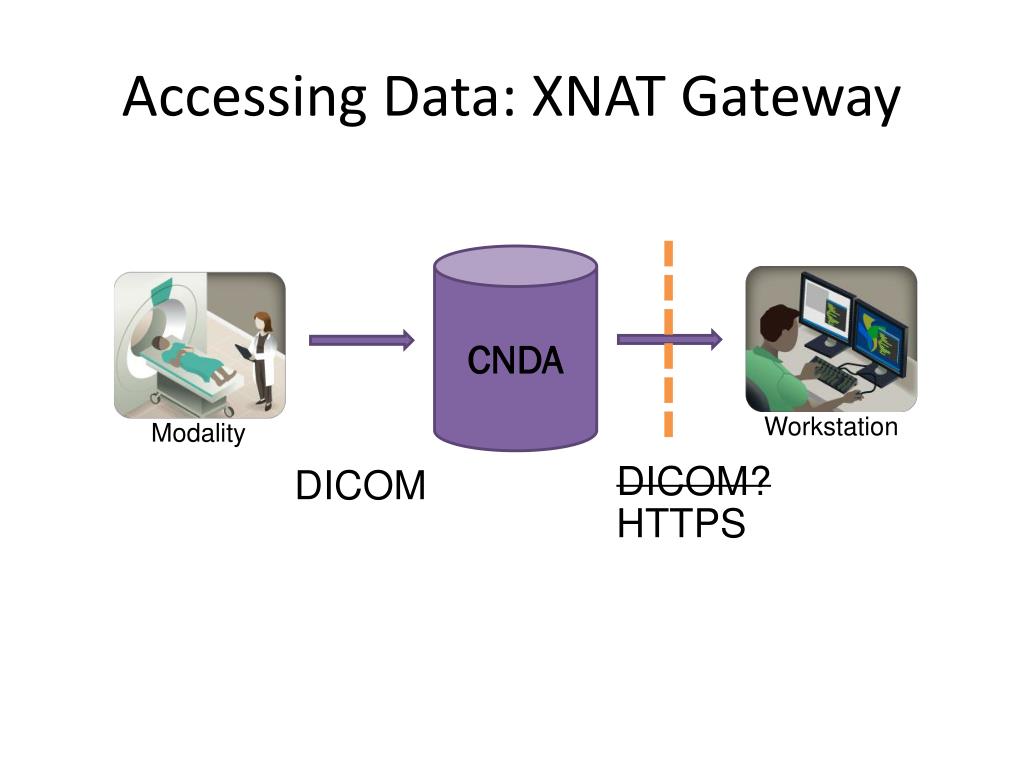 Accessing Data: XNAT Gateway

Modality

CNDA

Workstation

DICOM

~~DICOM?~~
HTTPS